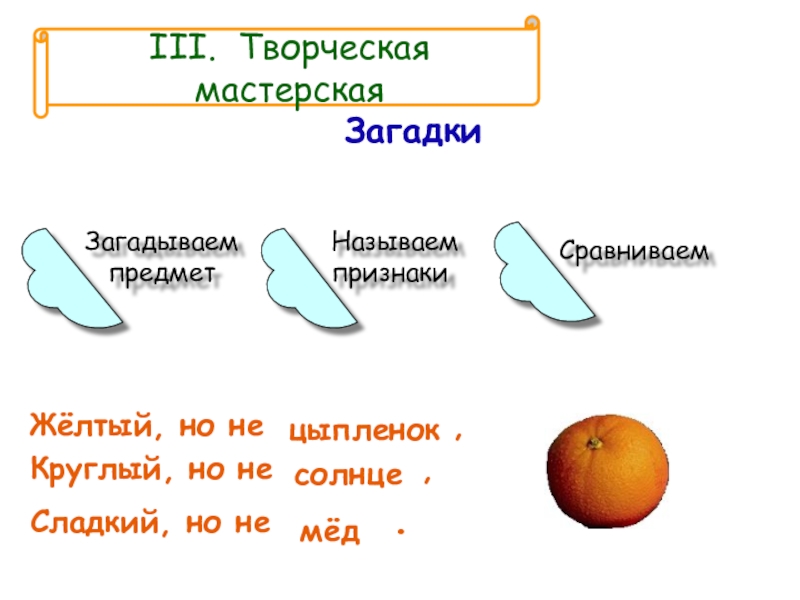 III. Творческая мастерская

Загадки

Загадываем предмет

Называем признаки

Сравниваем

Жёлтый, но не цыпленок ,
Круглый, но не солнце ,
Сладкий, но не мёд .